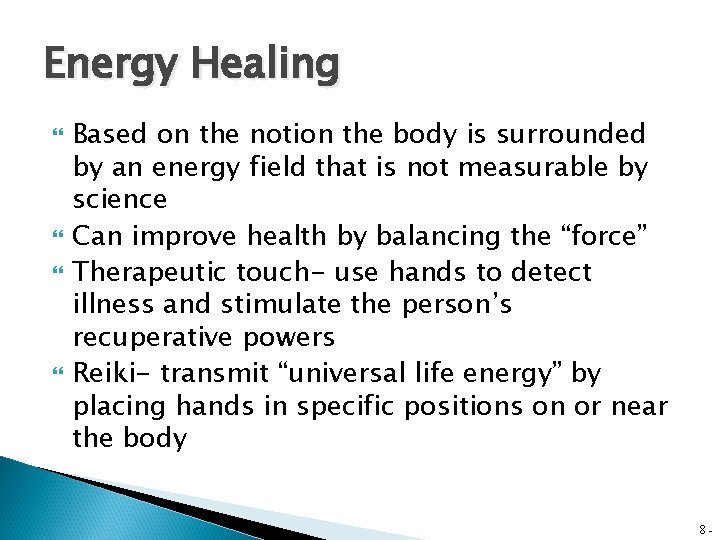 Energy Healing

Based on the notion the body is surrounded by an energy field that is not measurable by science

Can improve health by balancing the “force”

Therapeutic touch- use hands to detect illness and stimulate the person’s recuperative powers

Reiki- transmit “universal life energy” by placing hands in specific positions on or near the body

8-